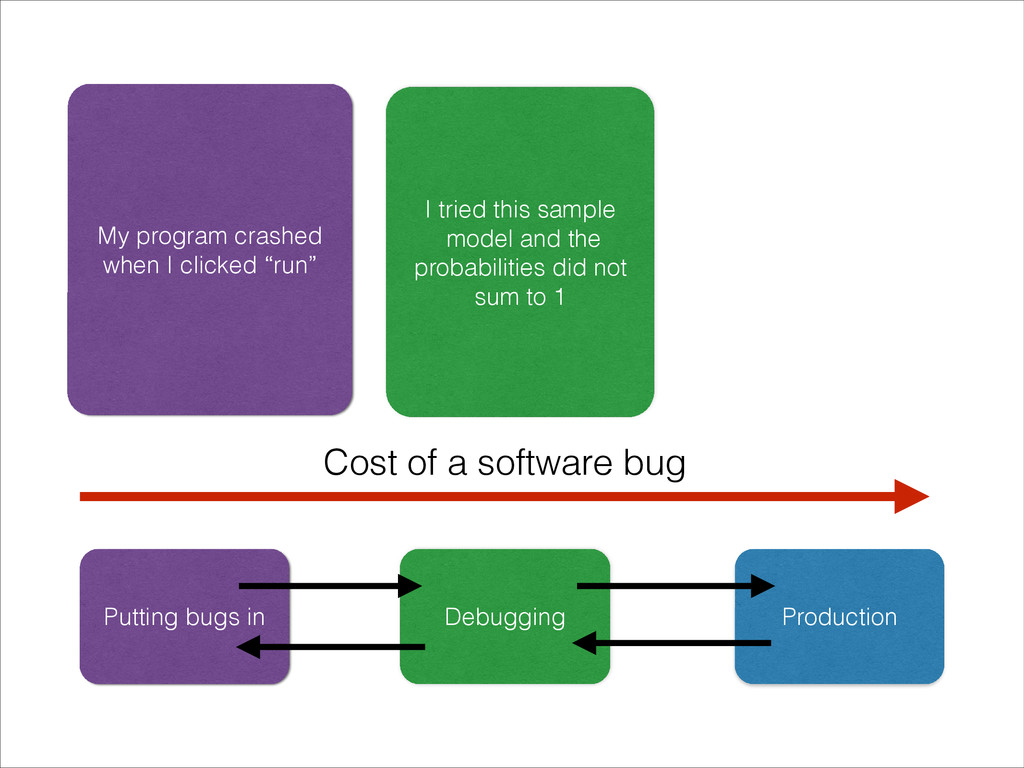 My program crashed when I clicked “run”

I tried this sample model and the probabilities did not sum to 1

Cost of a software bug

Putting bugs in

Debugging

Production